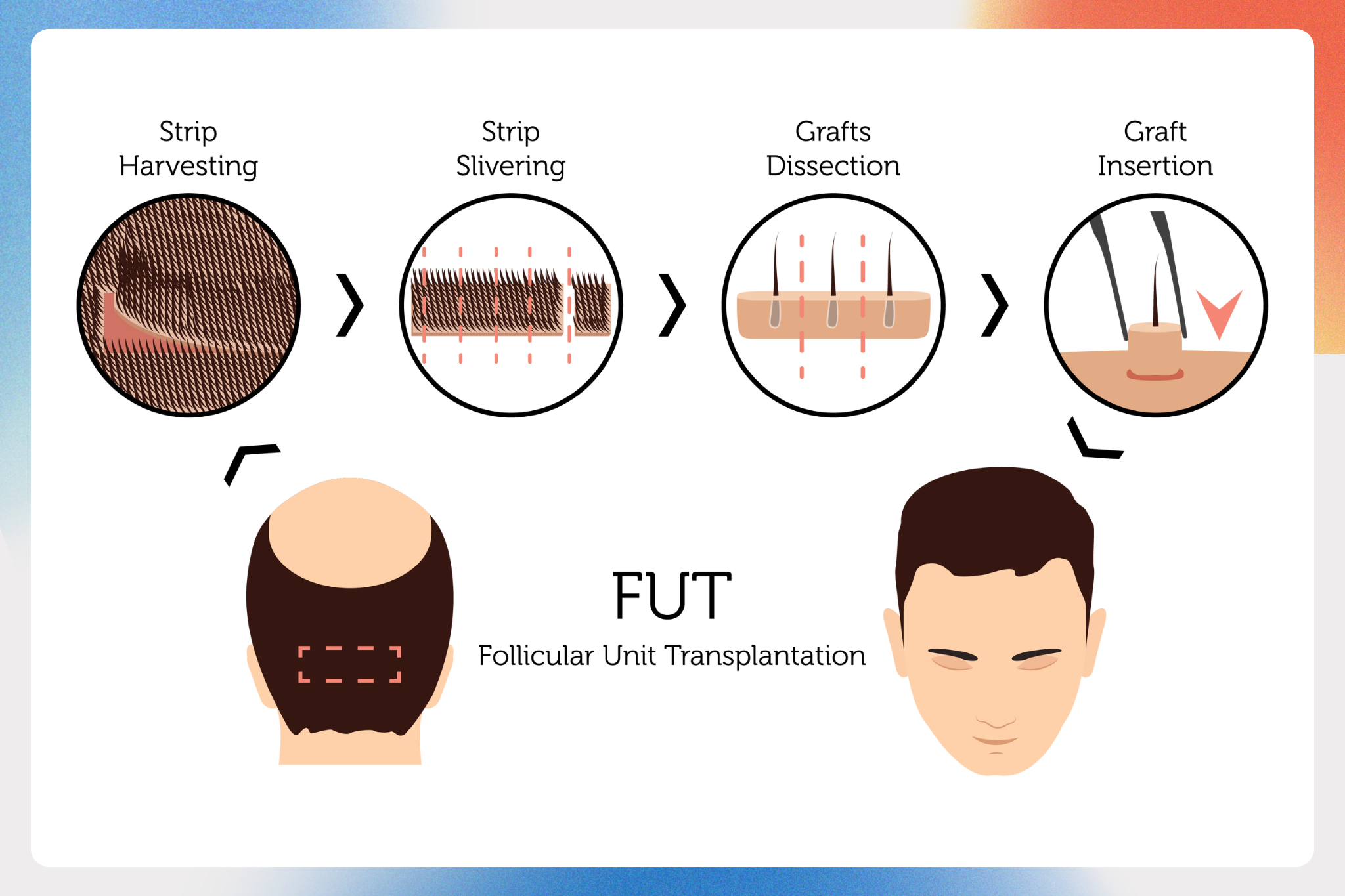 Strip Harvesting

Strip Slivering

Grafts Dissection

Graft Insertion

FUT

Follicular Unit Transplantation